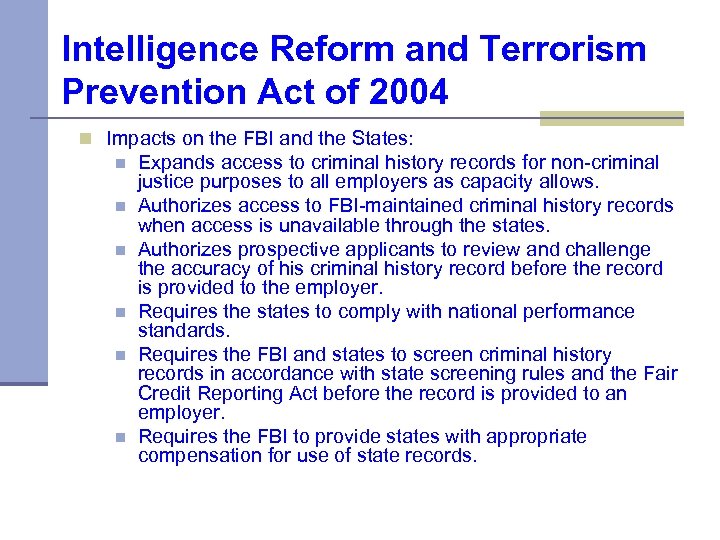 Intelligence Reform and Terrorism Prevention Act of 2004

Impacts on the FBI and the States:

Expands access to criminal history records for non-criminal justice purposes to all employers as capacity allows.

Authorizes access to FBI-maintained criminal history records when access is unavailable through the states.

Authorizes prospective applicants to review and challenge the accuracy of his criminal history record before the record is provided to the employer.

Requires the states to comply with national performance standards.

Requires the FBI and states to screen criminal history records in accordance with state screening rules and the Fair Credit Reporting Act before the record is provided to an employer.

Requires the FBI to provide states with appropriate compensation for use of state records.